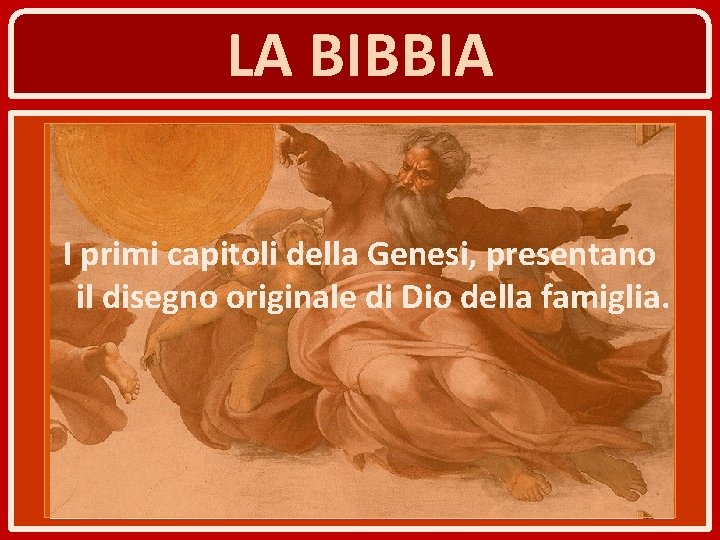 LA BIBBIA

I primi capitoli della Genesi, presentano il disegno originale di Dio della famiglia.